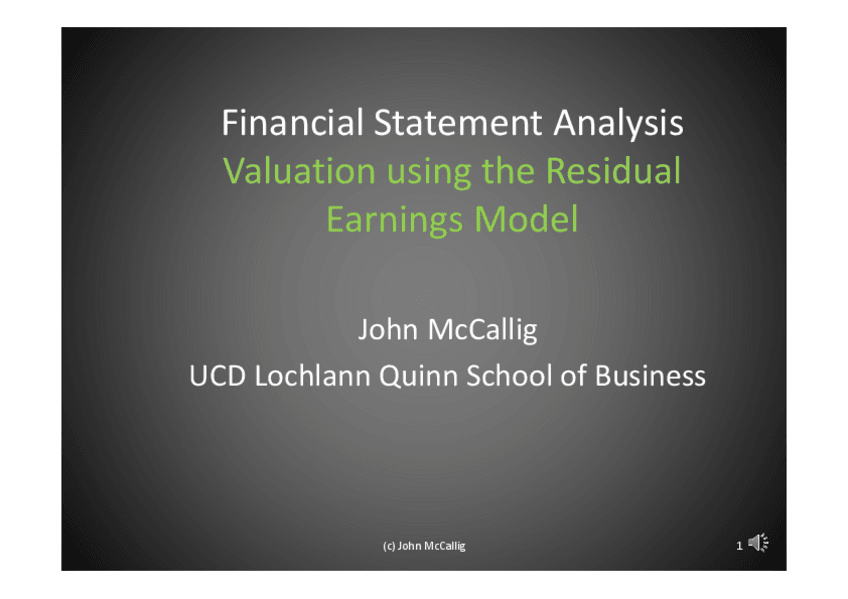 Financial Statement Analysis
Valuation using the Residual Earnings Model

John McCallig
UCD Lochlann Quinn School of Business

(c) John McCallig

1